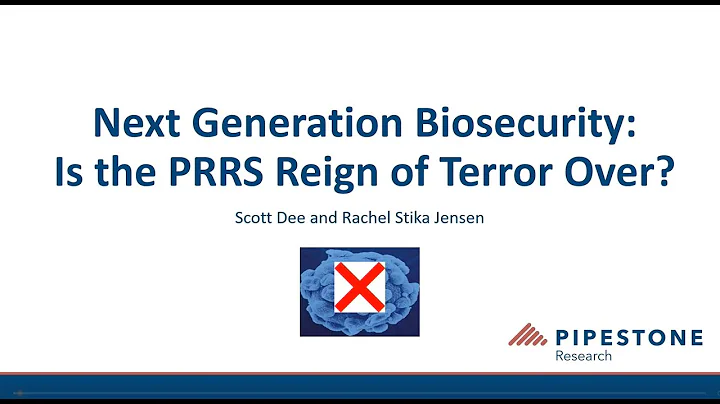 Next Generation Biosecurity:
Is the PRRS Reign of Terror Over?

Scott Dee and Rachel Stika Jensen

PIPESTONE
Research